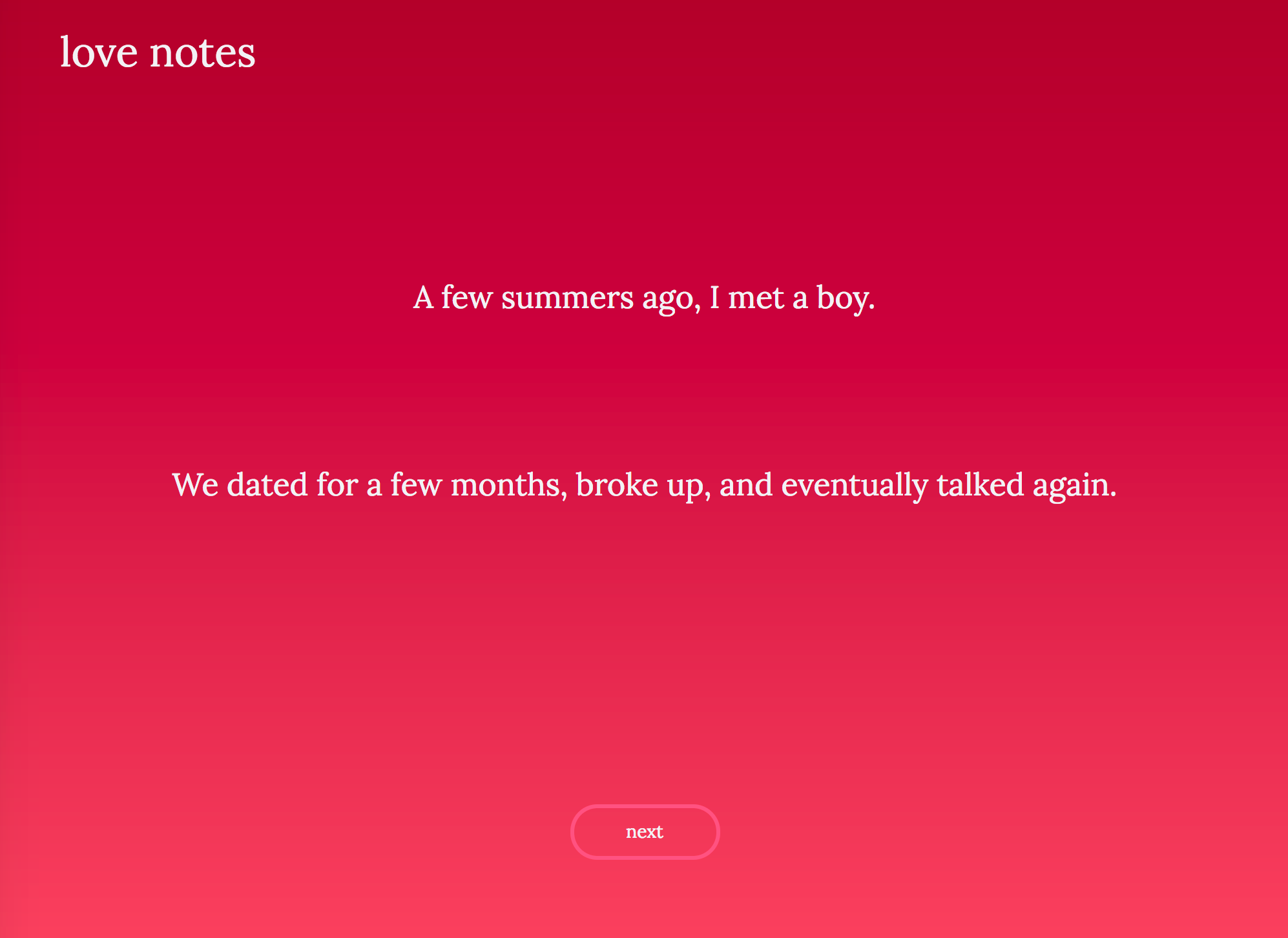 love notes

A few summers ago, I met a boy.

We dated for a few months, broke up, and eventually talked again.

next